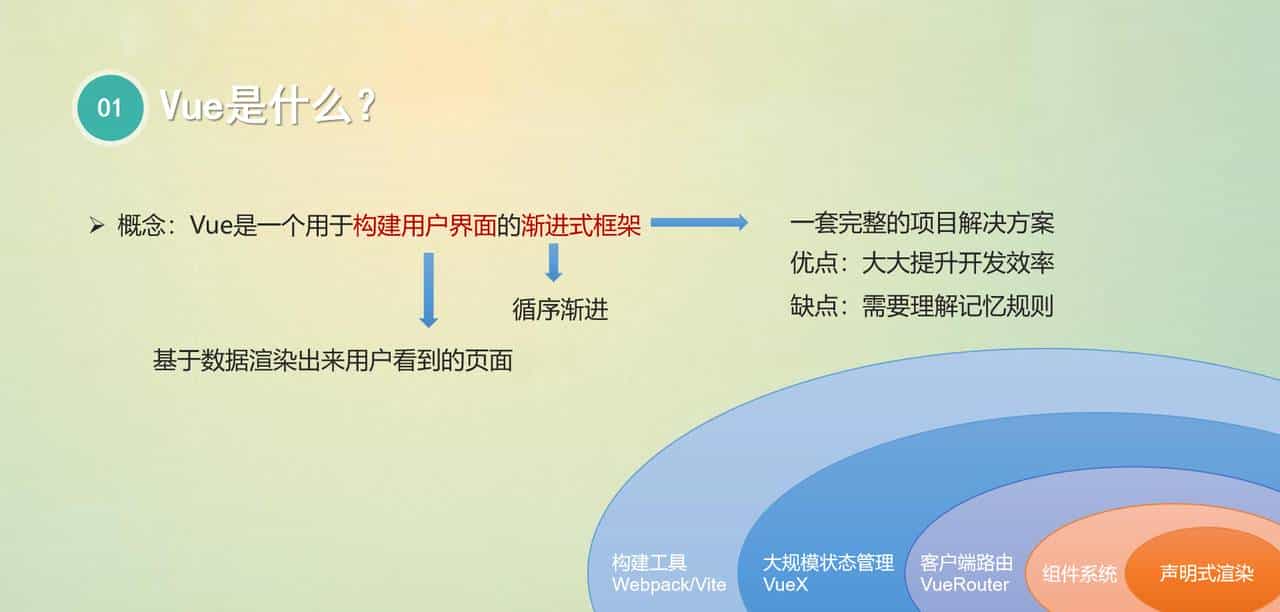 01 Vue是什么？

➢ 概念：Vue是一个用于构建用户界面的渐进式框架

一套完整的项目解决方案
优点：大大提升开发效率
缺点：需要理解记忆规则

循序渐进

基于数据渲染出来用户看到的页面

构建工具 Webpack/Vite
大规模状态管理 VueX
客户端路由 VueRouter
组件系统
声明式渲染